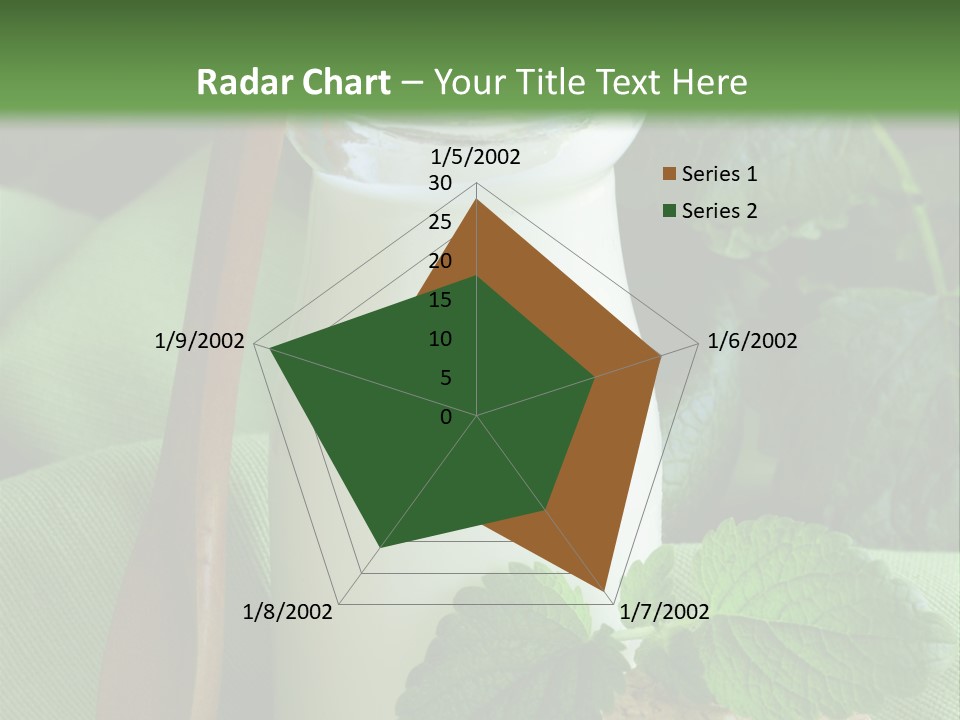 Radar Chart – Your Title Text Here

1/5/2002
30
25
20
15
10
5
0
1/6/2002
1/7/2002
1/8/2002
1/9/2002

Series 1
Series 2